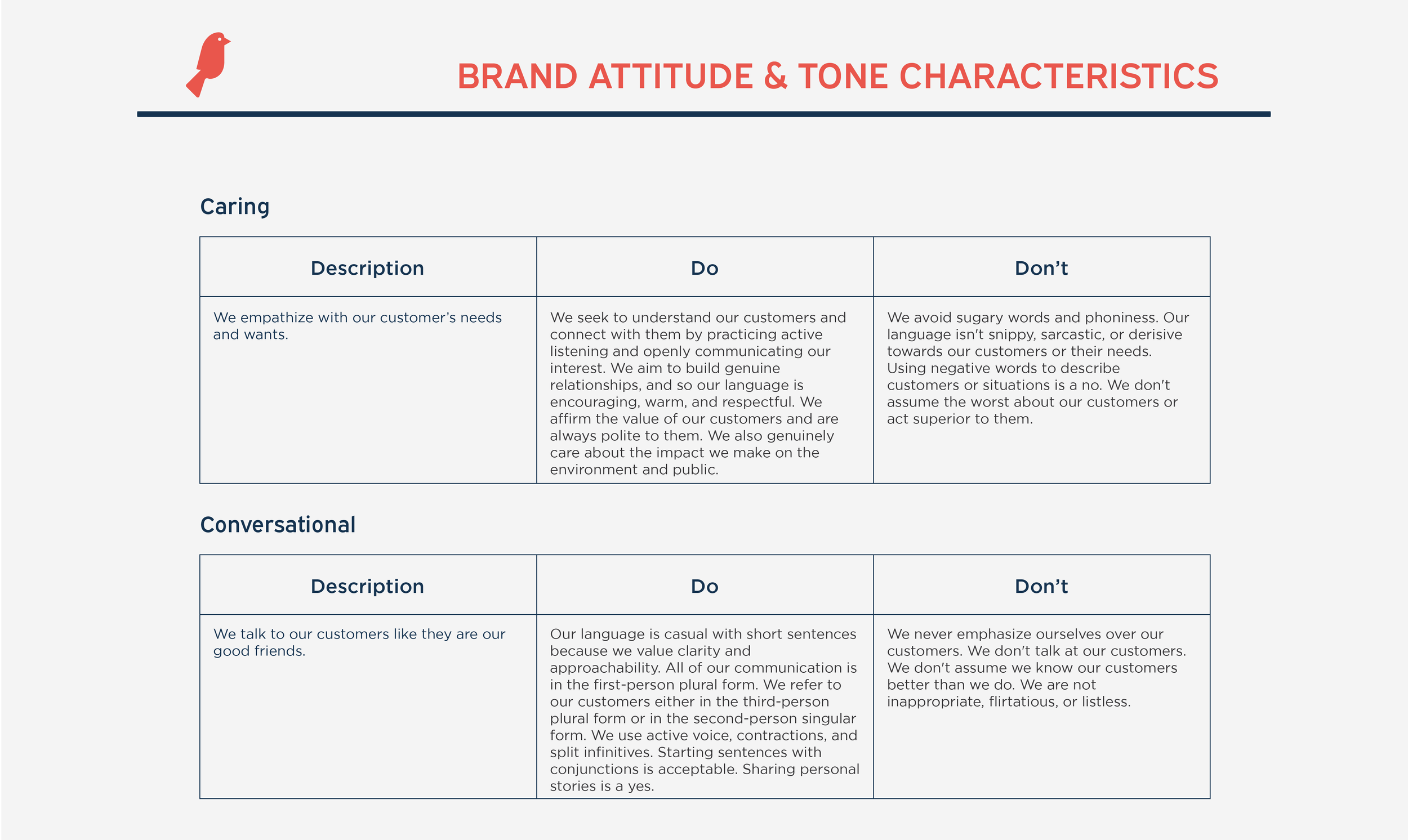 BRAND ATTITUDE & TONE CHARACTERISTICS

Caring

| Description | Do | Don’t |
|---|---|---|
| We empathize with our customer’s needs and wants. | We seek to understand our customers and connect with them by practicing active listening and openly communicating our interest. We aim to build genuine relationships, and so our language is encouraging, warm, and respectful. We affirm the value of our customers and are always polite to them. We also genuinely care about the impact we make on the environment and public. | We avoid sugary words and phoniness. Our language isn't snippy, sarcastic, or derisive towards our customers or their needs. Using negative words to describe customers or situations is a no. We don't assume the worst about our customers or act superior to them. |

Conversational

| Description | Do | Don’t |
|---|---|---|
| We talk to our customers like they are our good friends. | Our language is casual with short sentences because we value clarity and approachability. All of our communication is in the first-person plural form. We refer to our customers either in the third-person plural form or in the second-person singular form. We use active voice, contractions, and split infinitives. Starting sentences with conjunctions is acceptable. Sharing personal stories is a yes. | We never emphasize ourselves over our customers. We don't talk at our customers. We don't assume we know our customers better than we do. We are not inappropriate, flirtatious, or listless. |